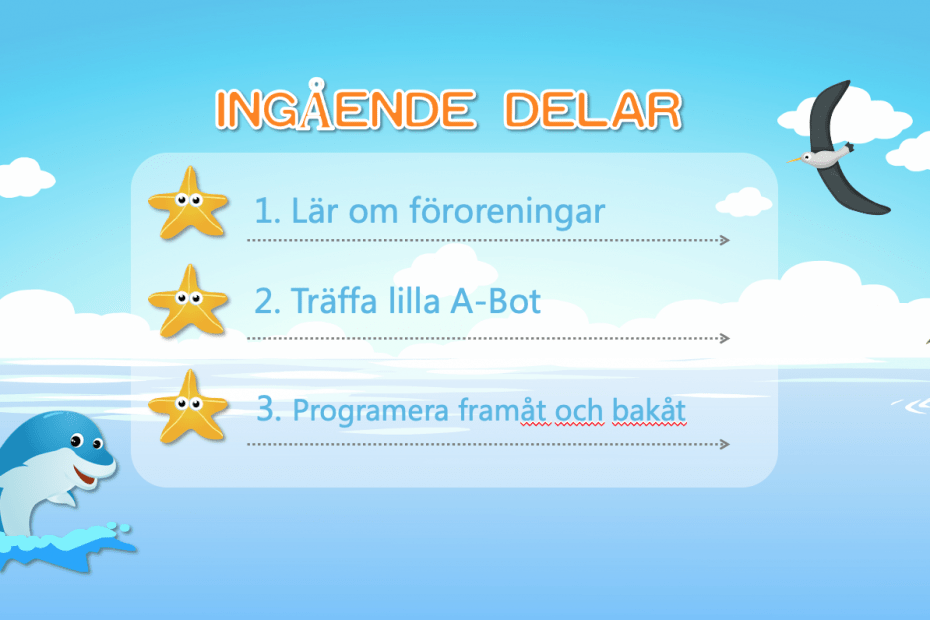 INGÅENDE DELAR

1. Lär om föroreningar

2. Träffa lilla A-Bot

3. Programera framåt och bakåt